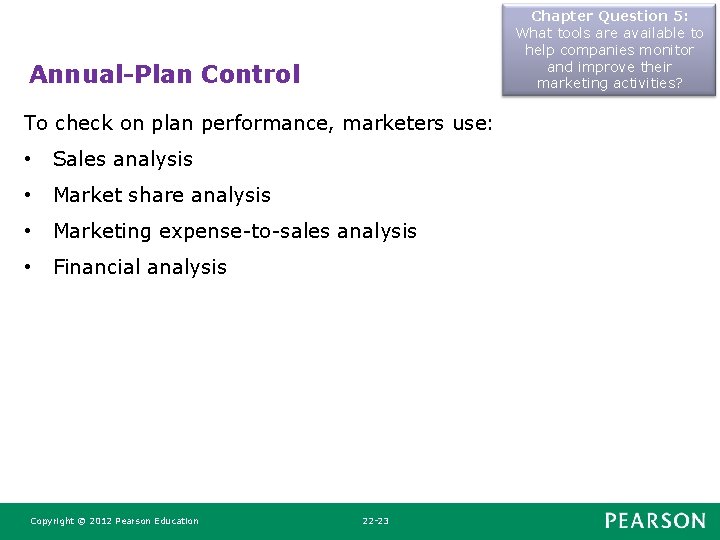 Chapter Question 5:
What tools are available to help companies monitor and improve their marketing activities?

Annual-Plan Control

To check on plan performance, marketers use:

• Sales analysis

• Market share analysis

• Marketing expense-to-sales analysis

• Financial analysis

Copyright © 2012 Pearson Education

22-23

PEARSON